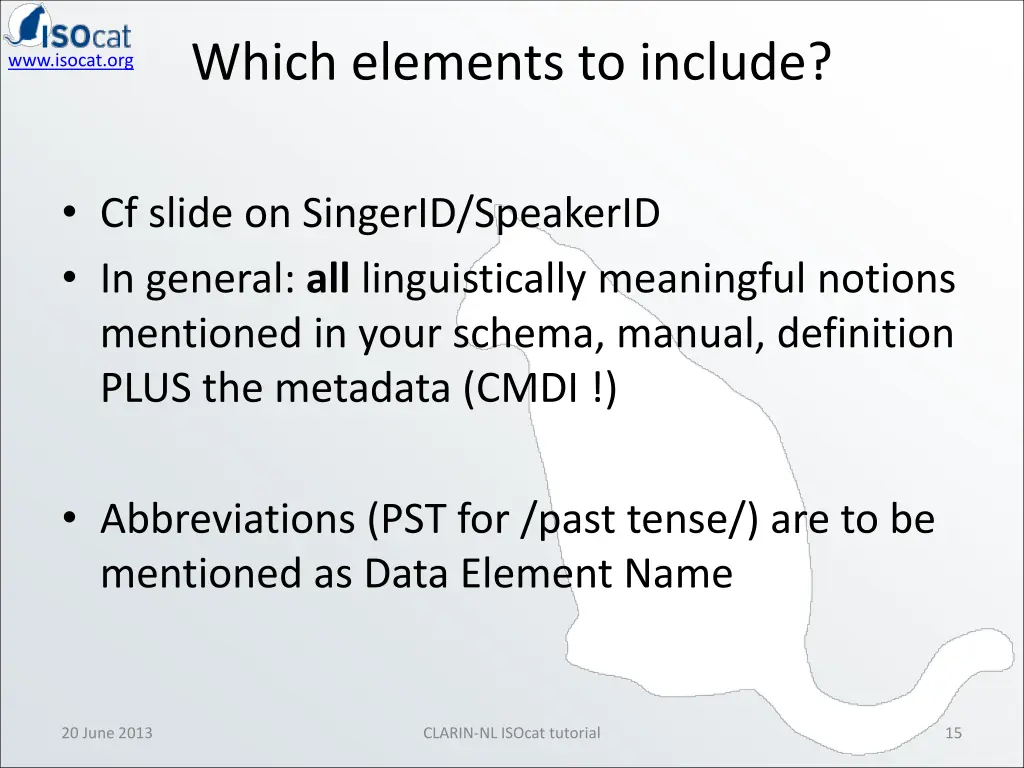 ISOcat
www.isocat.org

Which elements to include?

• Cf slide on SingerID/SpeakerID
• In general: **all** linguistically meaningful notions mentioned in your schema, manual, definition PLUS the metadata (CMDI !)

• Abbreviations (PST for /past tense/) are to be mentioned as Data Element Name

20 June 2013
CLARIN-NL ISOcat tutorial
15